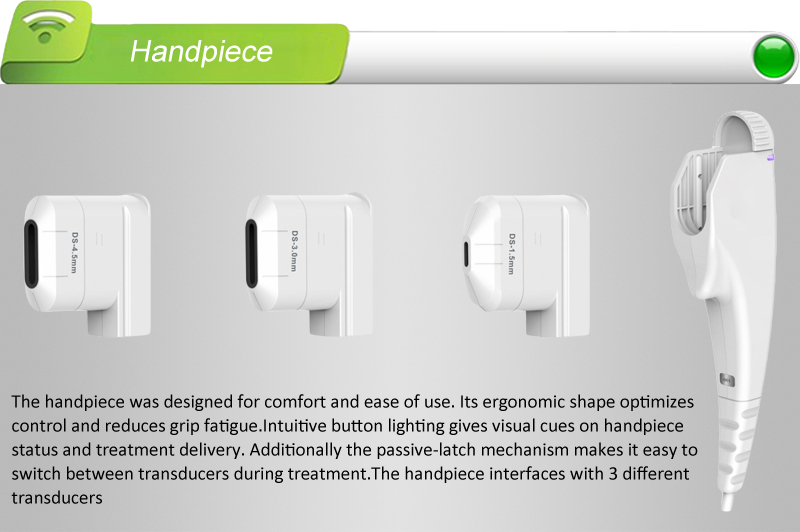 Handpiece

DS-4.5mm

DS-3.0mm

DS-1.5mm

The handpiece was designed for comfort and ease of use. Its ergonomic shape optimizes control and reduces grip fatigue.Intuitive button lighting gives visual cues on handpiece status and treatment delivery. Additionally the passive-latch mechanism makes it easy to switch between transducers during treatment.The handpiece interfaces with 3 different transducers